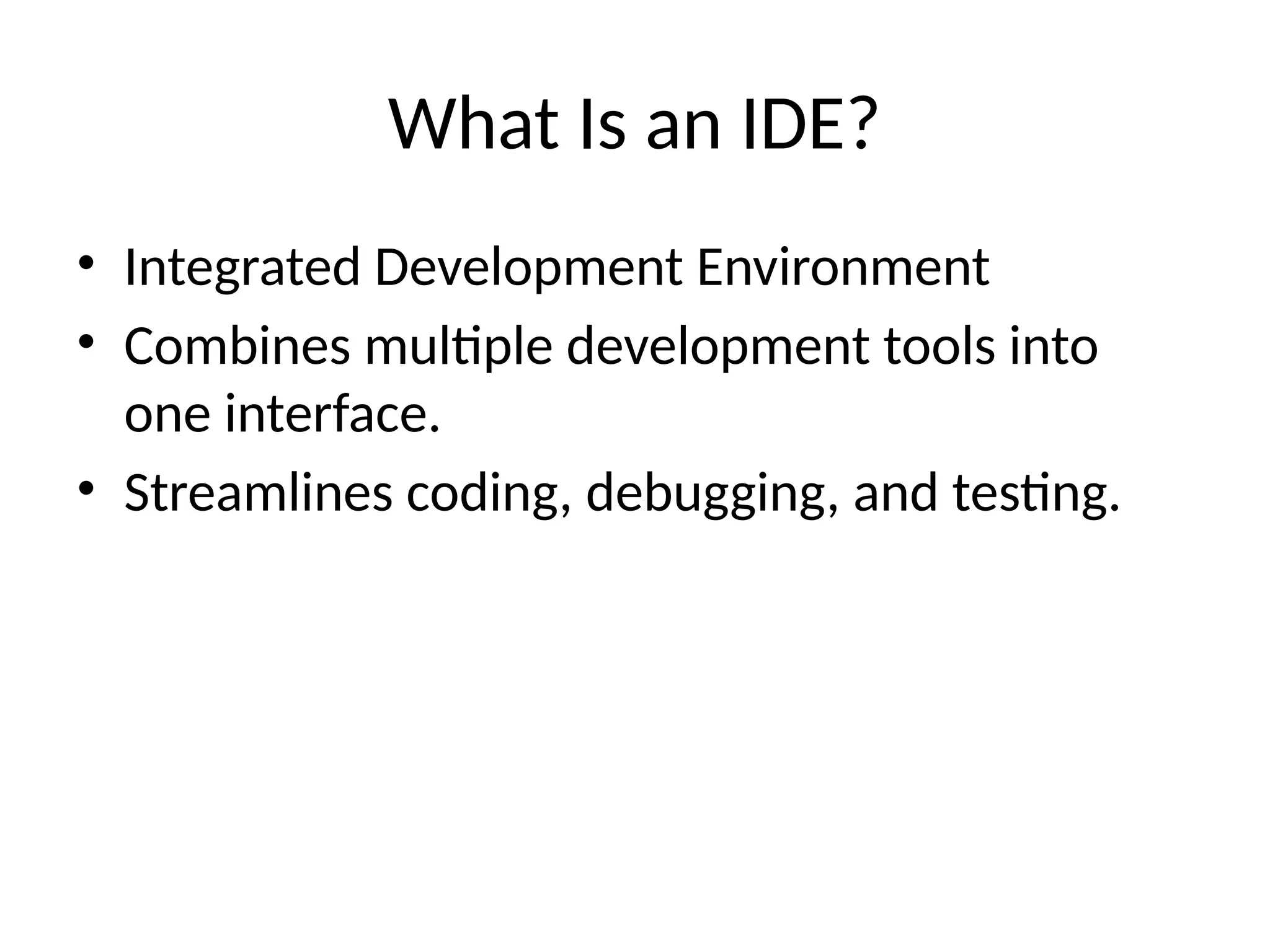 What Is an IDE?

• Integrated Development Environment
• Combines multiple development tools into one interface.
• Streamlines coding, debugging, and testing.